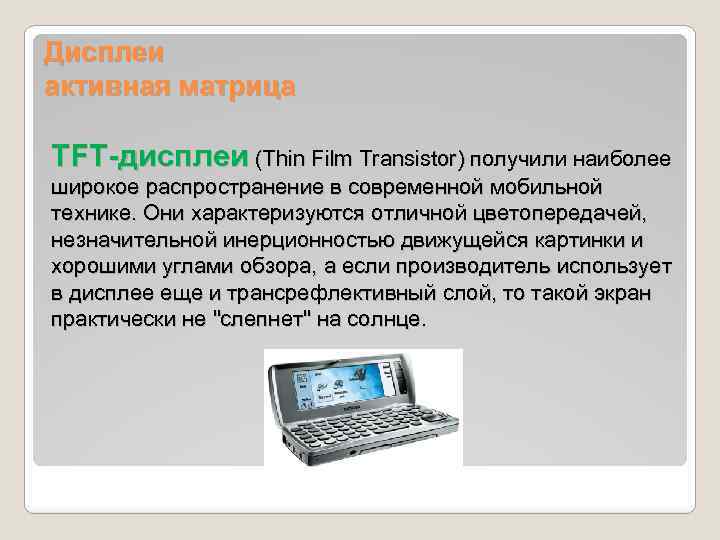 Дисплеи
активная матрица

TFT-дисплеи (Thin Film Transistor) получили наиболее широкое распространение в современной мобильной технике. Они характеризуются отличной цветопередачей, незначительной инерционностью движущейся картинки и хорошими углами обзора, а если производитель использует в дисплее еще и трансрефлективный слой, то такой экран практически не "слепнет" на солнце.